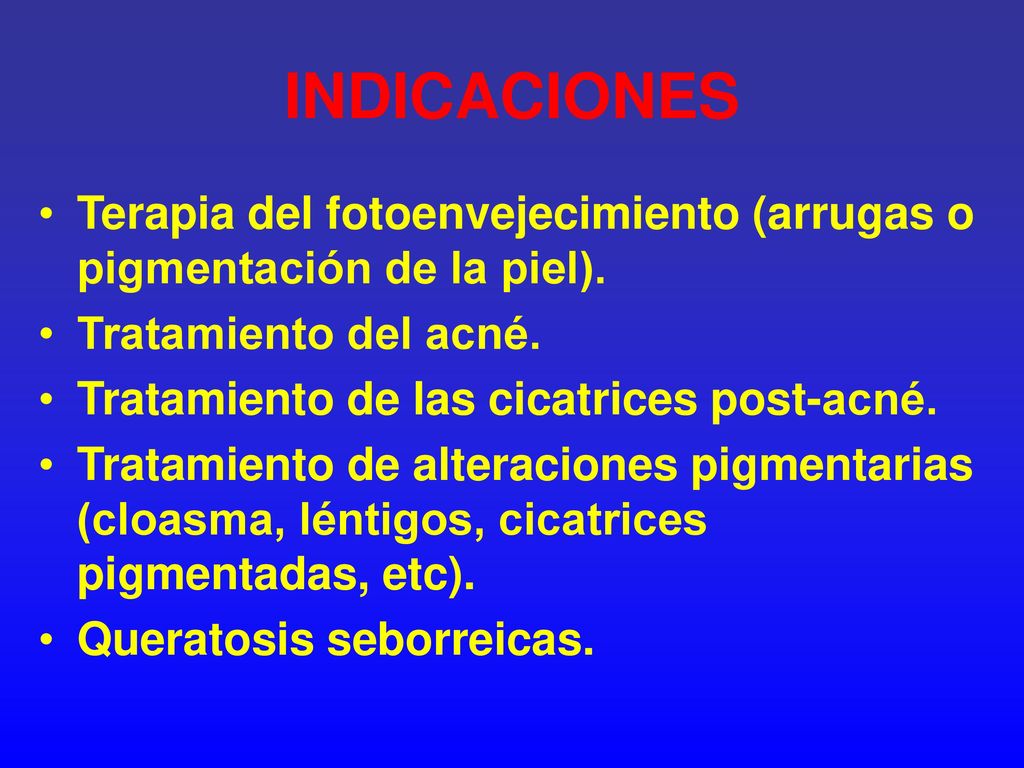 INDICACIONES

• Terapia del fotoenvejecimiento (arrugas o pigmentación de la piel).
• Tratamiento del acné.
• Tratamiento de las cicatrices post-acné.
• Tratamiento de alteraciones pigmentarias (cloasma, léntigos, cicatrices pigmentadas, etc).
• Queratosis seborreicas.